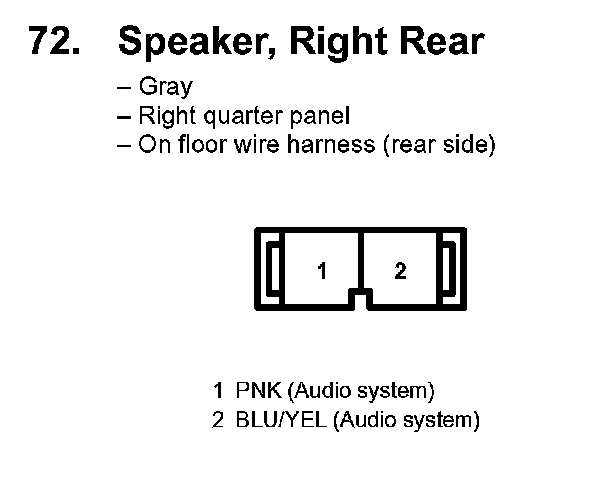 72. Speaker, Right Rear

– Gray
– Right quarter panel
– On floor wire harness (rear side)

1

2

1 PNK (Audio system)
2 BLU/YEL (Audio system)